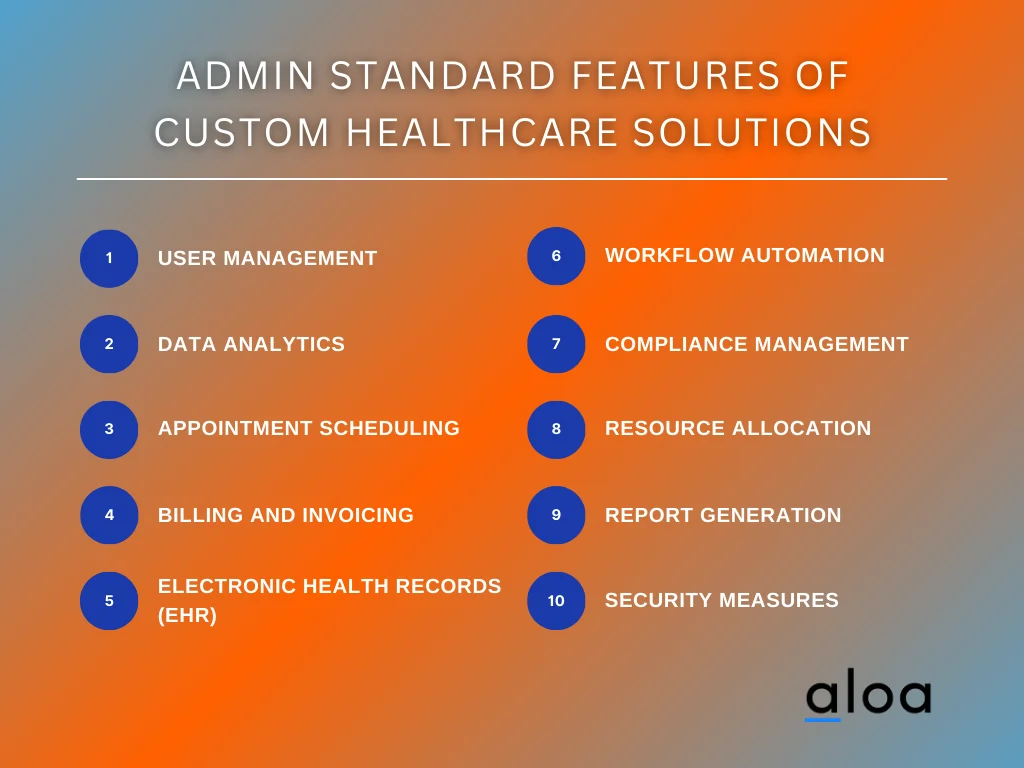 ADMIN STANDARD FEATURES OF CUSTOM HEALTHCARE SOLUTIONS

1 USER MANAGEMENT

2 DATA ANALYTICS

3 APPOINTMENT SCHEDULING

4 BILLING AND INVOICING

5 ELECTRONIC HEALTH RECORDS (EHR)

6 WORKFLOW AUTOMATION

7 COMPLIANCE MANAGEMENT

8 RESOURCE ALLOCATION

9 REPORT GENERATION

10 SECURITY MEASURES

aloa